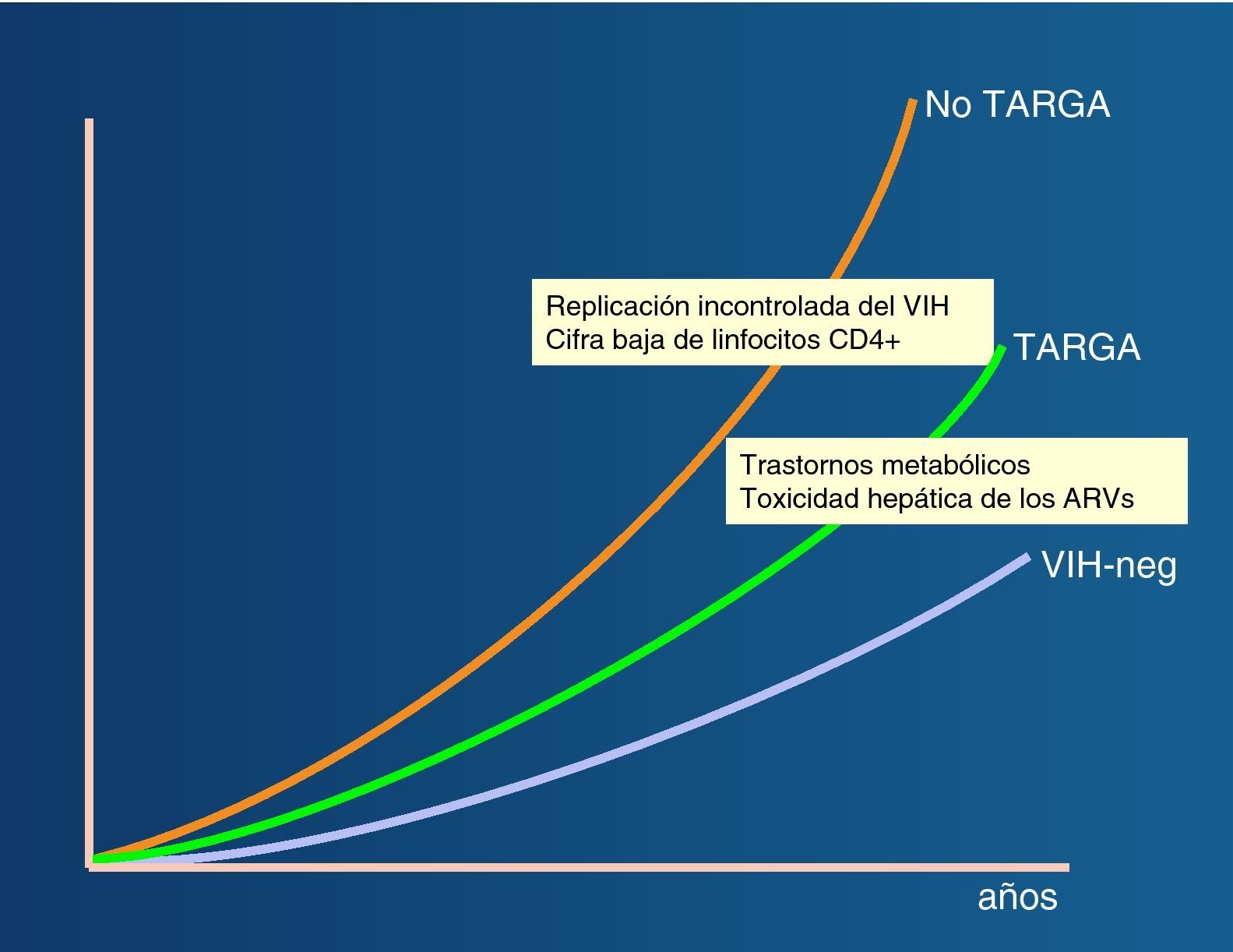 No TARGA

Replicación incontrolada del VIH
Cifra baja de linfocitos CD4+

TARGA

Trastornos metabólicos
Toxicidad hepática de los ARVs

VIH-neg

años